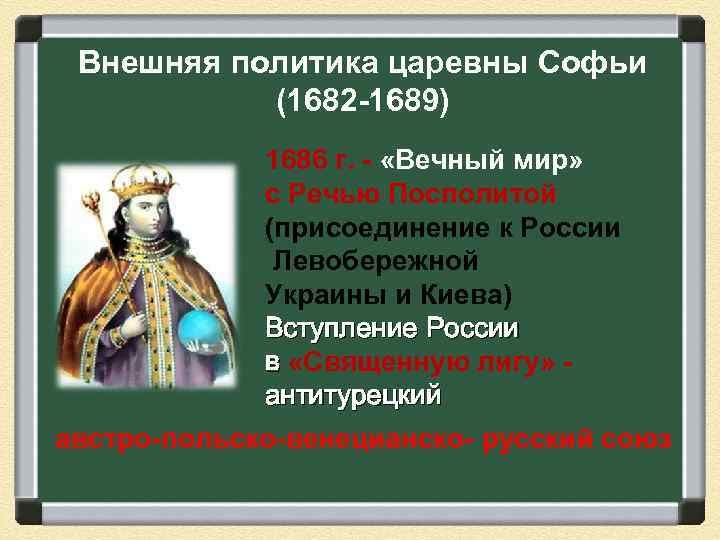 Внешняя политика царевны Софьи (1682-1689)

1686 г. - «Вечный мир» с Речью Посполитой (присоединение к России Левобережной Украины и Киева)
Вступление России в «Священную лигу» - антитурецкий

австро-польско-венецианско- русский союз